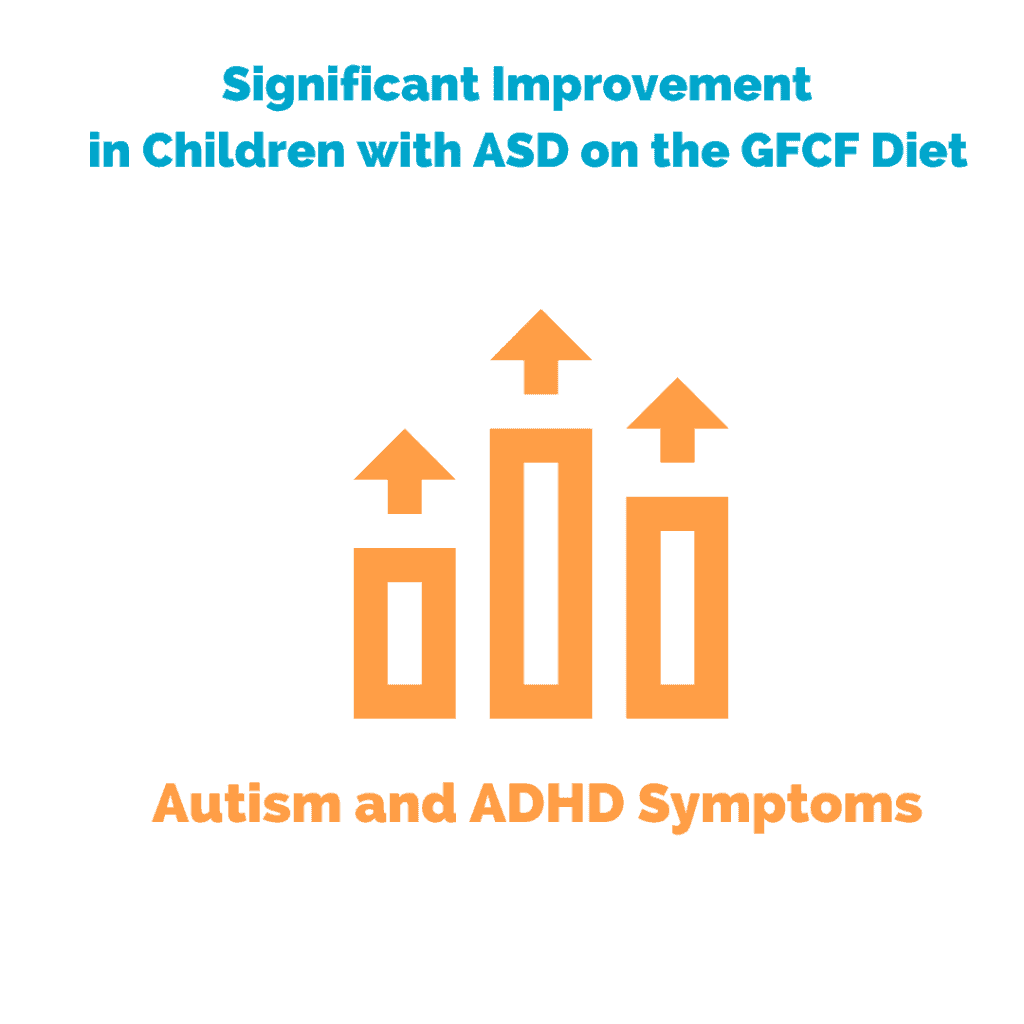 Significant Improvement
in Children with ASD on the GFCF Diet

Autism and ADHD Symptoms